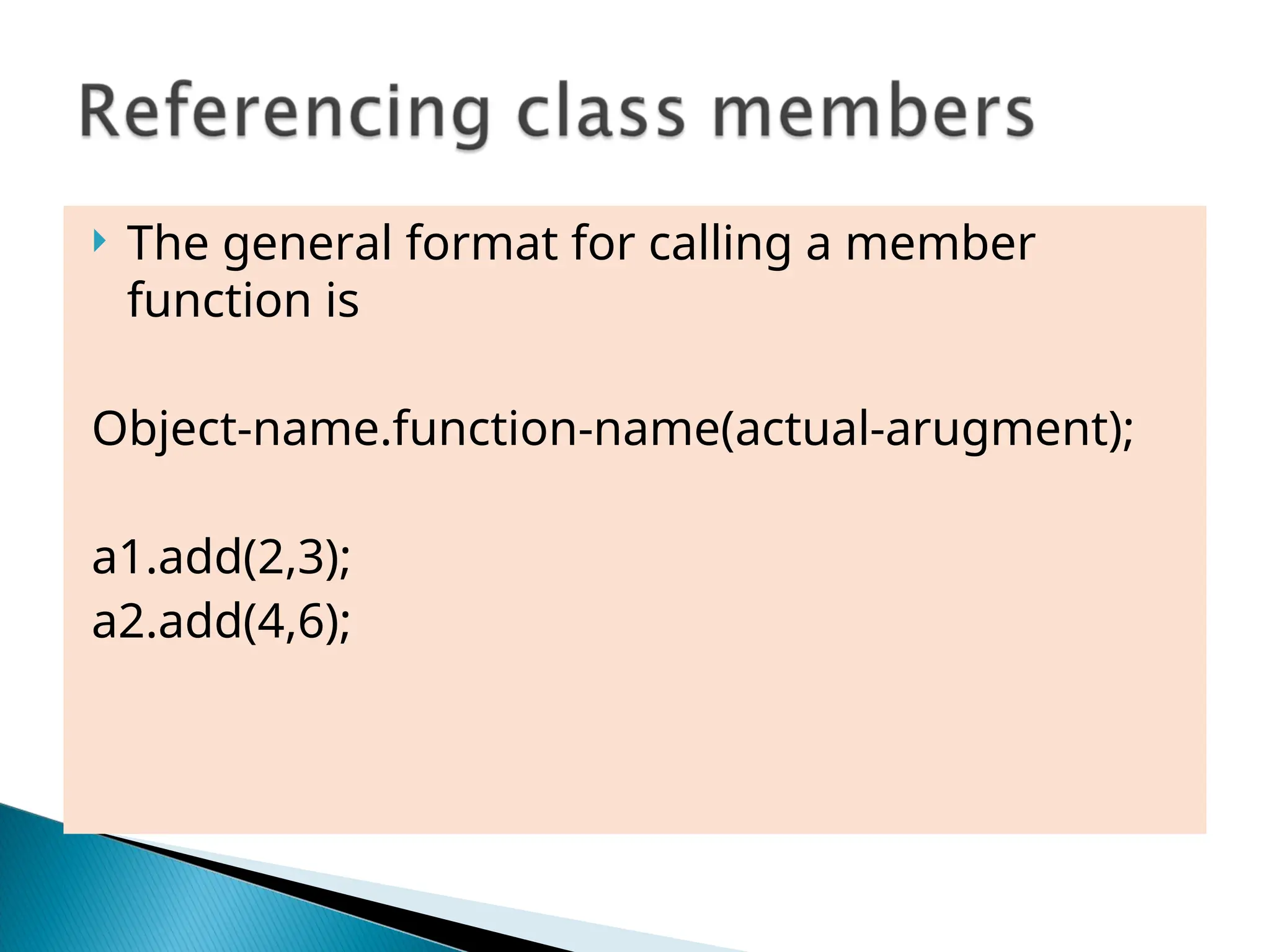 Referencing class members

The general format for calling a member function is

Object-name.function-name(actual-arugment);

a1.add(2,3);
a2.add(4,6);